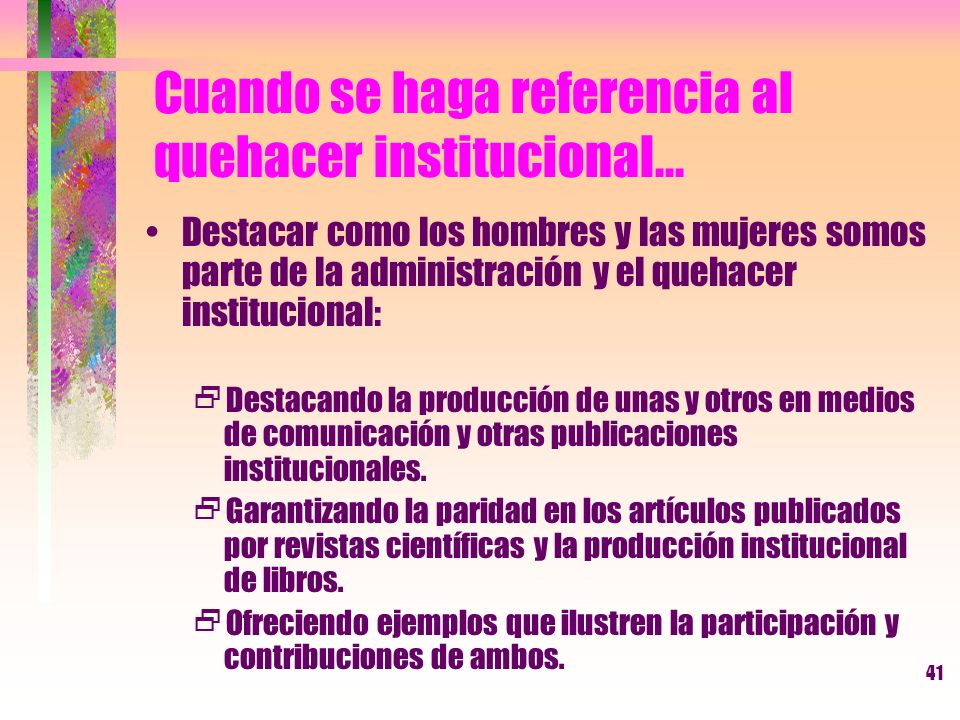 Cuando se haga referencia al quehacer institucional…

• Destacar como los hombres y las mujeres somos parte de la administración y el quehacer institucional:

Destacando la producción de unas y otros en medios de comunicación y otras publicaciones institucionales.

Garantizando la paridad en los artículos publicados por revistas científicas y la producción institucional de libros.

Ofreciendo ejemplos que ilustren la participación y contribuciones de ambos.

41